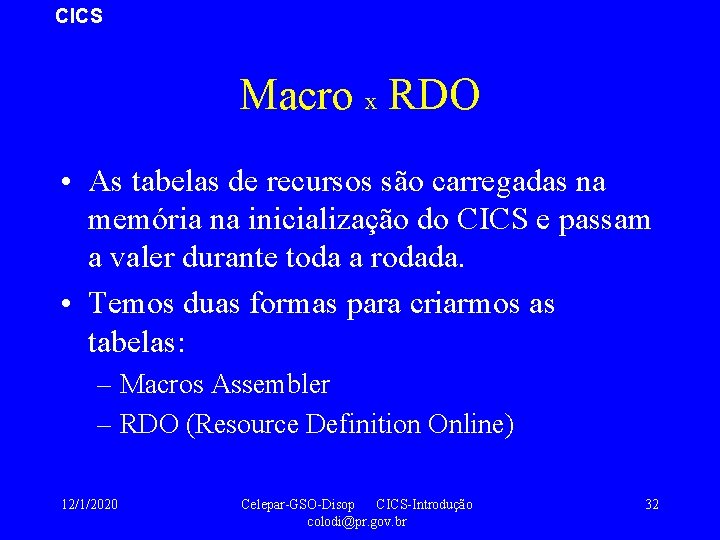 CICS

Macro x RDO

• As tabelas de recursos são carregadas na memória na inicialização do CICS e passam a valer durante toda a rodada.
• Temos duas formas para criarmos as tabelas:
– Macros Assembler
– RDO (Resource Definition Online)

12/1/2020

Celepar-GSO-Disop CICS-Introdução colodi@pr.gov.br

32